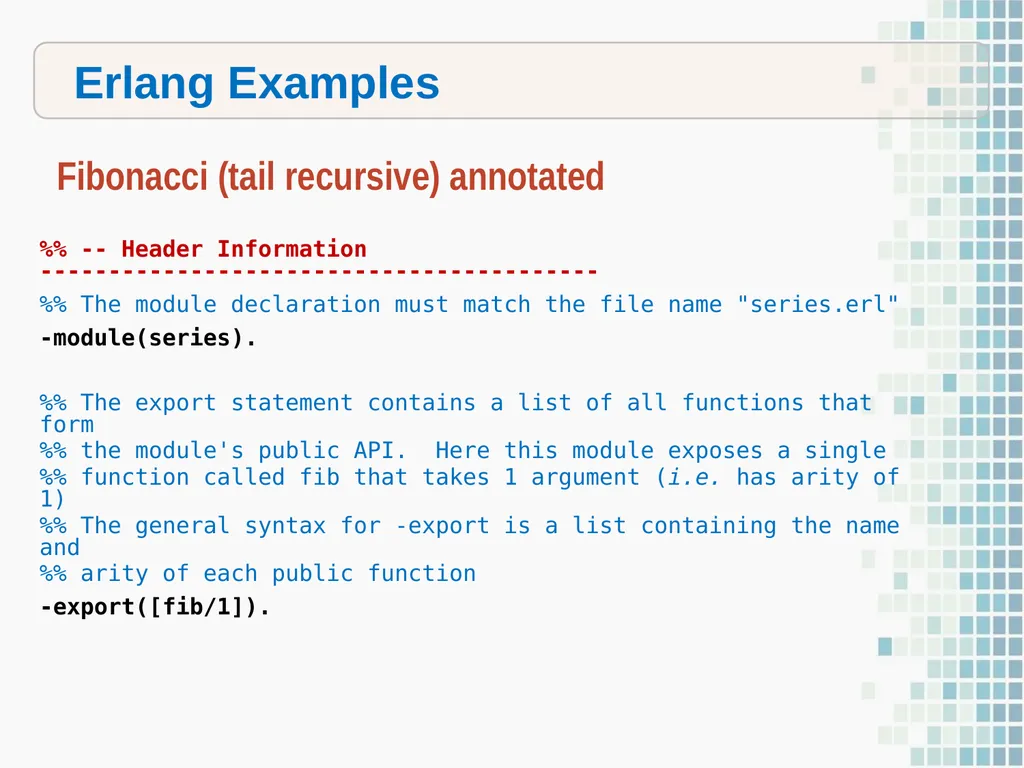 Erlang Examples

Fibonacci (tail recursive) annotated

%% -- Header Information
-----------------------------------------

%% The module declaration must match the file name "series.erl"
-module(series).

%% The export statement contains a list of all functions that form
%% the module's public API. Here this module exposes a single
%% function called fib that takes 1 argument (i.e. has arity of 1)
%% The general syntax for -export is a list containing the name and
%% arity of each public function
-export([fib/1]).